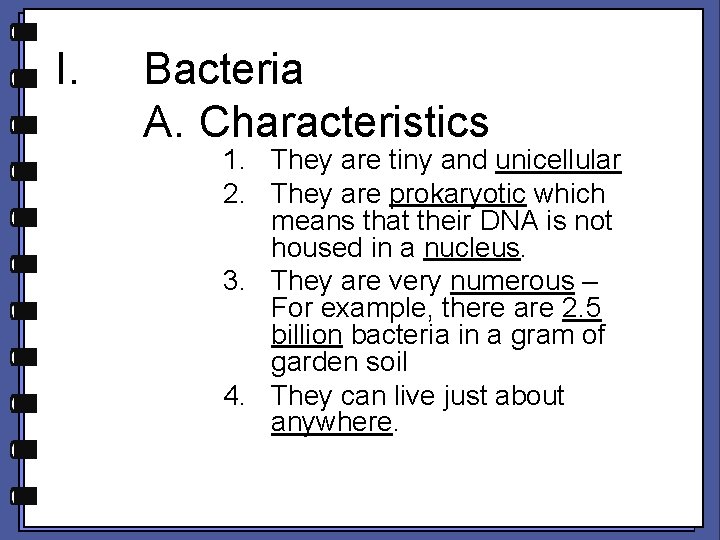 I. Bacteria

A. Characteristics

1. They are tiny and unicellular
2. They are prokaryotic which means that their DNA is not housed in a nucleus.
3. They are very numerous – For example, there are 2.5 billion bacteria in a gram of garden soil
4. They can live just about anywhere.